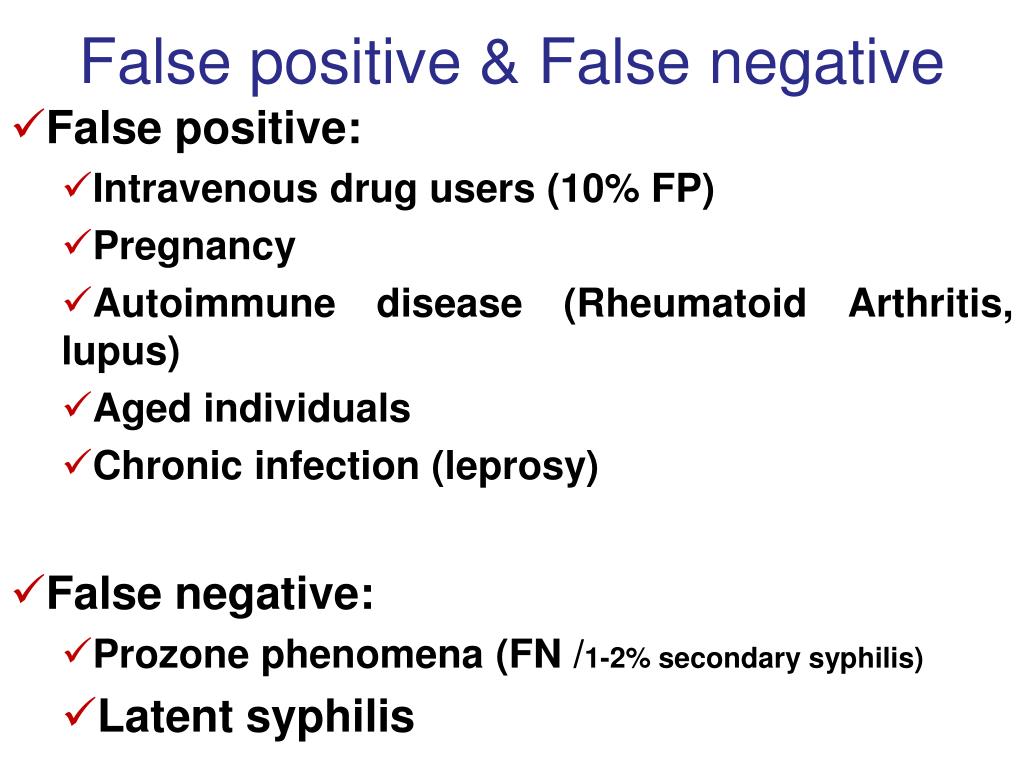 False positive & False negative

✓False positive:

✓Intravenous drug users (10% FP)

✓Pregnancy

✓Autoimmune disease (Rheumatoid Arthritis, lupus)

✓Aged individuals

✓Chronic infection (leprosy)

✓False negative:

✓Prozone phenomena (FN /1-2% secondary syphilis)

✓Latent syphilis